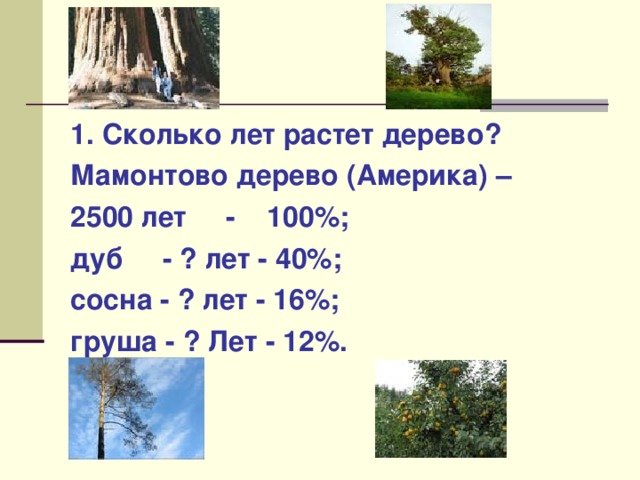 1. Сколько лет растет дерево?
Мамонтово дерево (Америка) –
2500 лет - 100%;
дуб - ? лет - 40%;
сосна - ? лет - 16%;
груша - ? Лет - 12%.